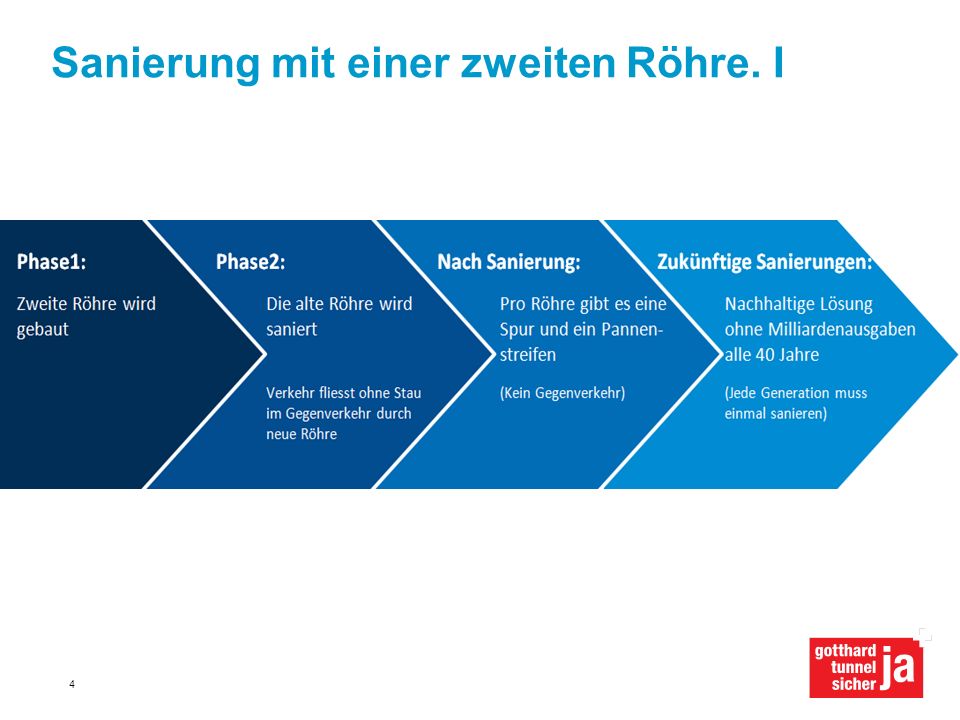 Sanierung mit einer zweiten Röhre. I

Phase1:

Zweite Röhre wird gebaut

Phase2:

Die alte Röhre wird saniert

Verkehr fliesst ohne Stau im Gegenverkehr durch neue Röhre

Nach Sanierung:

Pro Röhre gibt es eine Spur und ein Pannenstreifen

(Kein Gegenverkehr)

Zukünftige Sanierungen:

Nachhaltige Lösung ohne Milliardenausgaben alle 40 Jahre

(Jede Generation muss einmal sanieren)

4

gotthard tunnel sicher ja